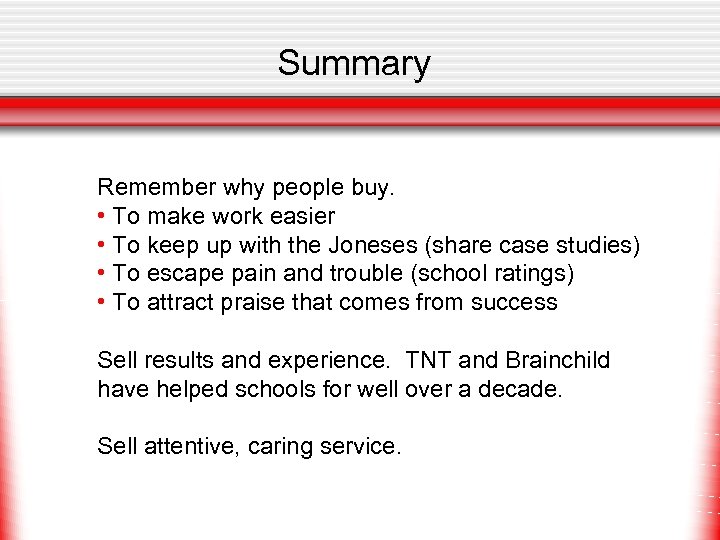 Summary

Remember why people buy.
• To make work easier
• To keep up with the Joneses (share case studies)
• To escape pain and trouble (school ratings)
• To attract praise that comes from success

Sell results and experience. TNT and Brainchild have helped schools for well over a decade.

Sell attentive, caring service.